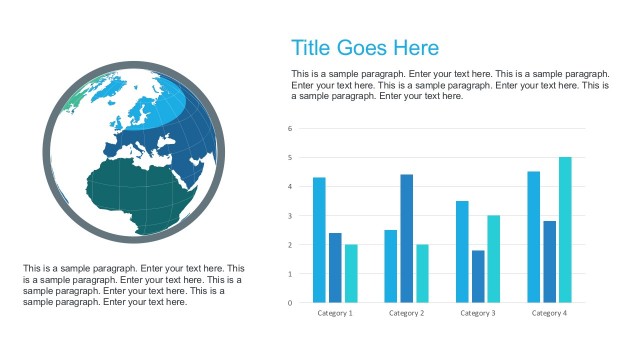 Title Goes Here

This is a sample paragraph. Enter your text here. This is a sample paragraph. Enter your text here. This is a sample paragraph. Enter your text here. This is a sample paragraph. Enter your text here.

6
5
4
3
2
1
0

Category 1
Category 2
Category 3
Category 4

This is a sample paragraph. Enter your text here. This is a sample paragraph. Enter your text here. This is a sample paragraph. Enter your text here. This is a sample paragraph. Enter your text here.